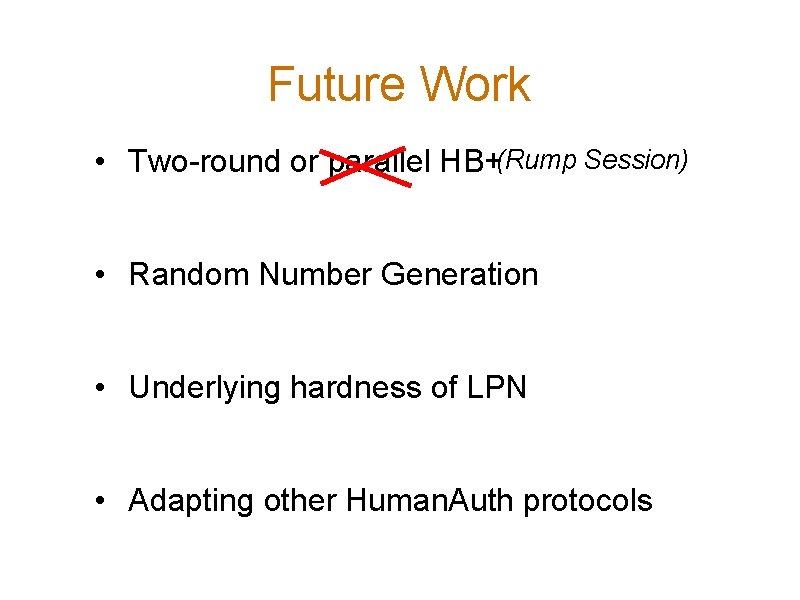 Future Work

• Two-round or parallel HB+ (Rump Session)

• Random Number Generation

• Underlying hardness of LPN

• Adapting other HumanAuth protocols